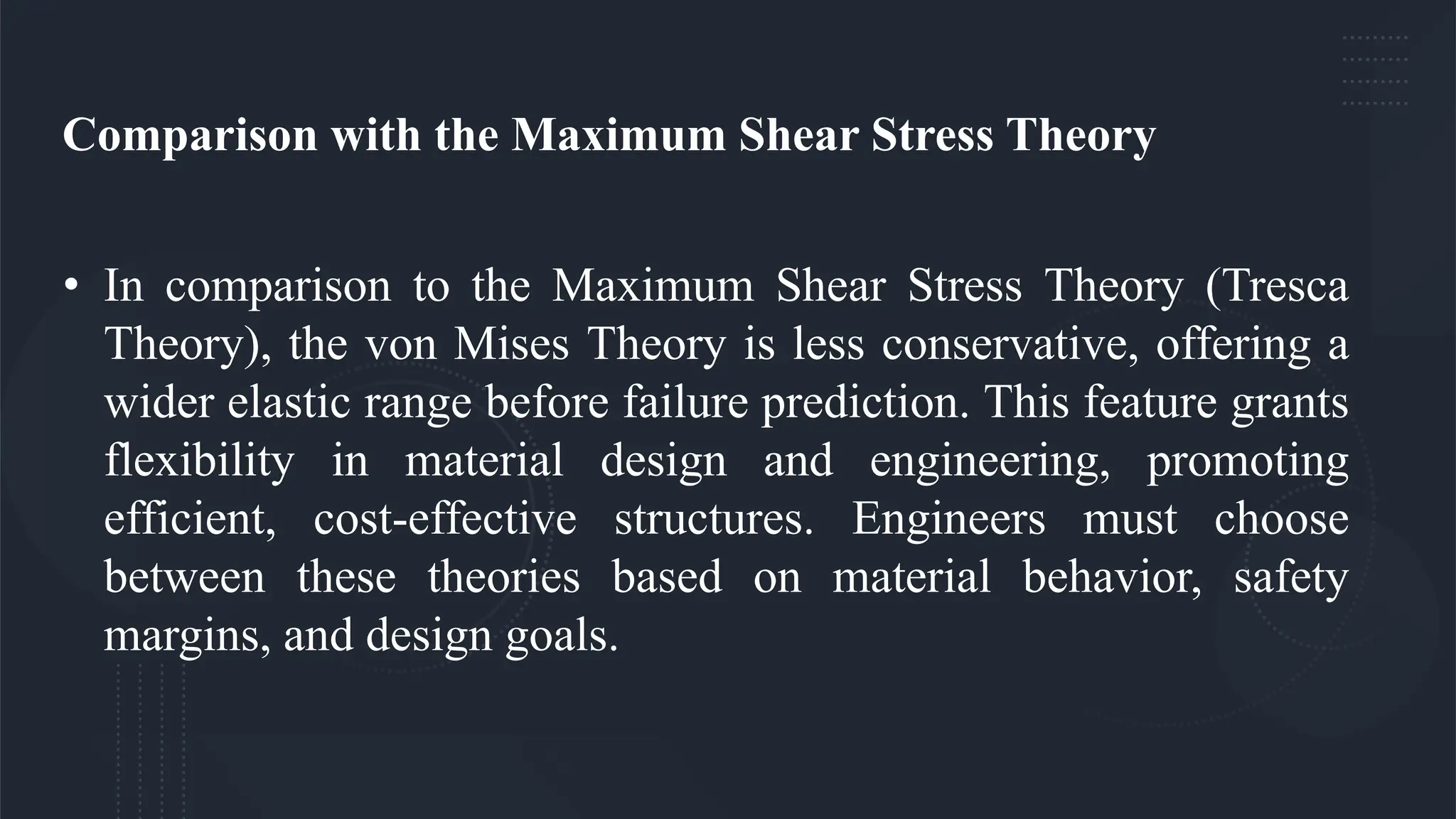 Comparison with the Maximum Shear Stress Theory

• In comparison to the Maximum Shear Stress Theory (Tresca Theory), the von Mises Theory is less conservative, offering a wider elastic range before failure prediction. This feature grants flexibility in material design and engineering, promoting efficient, cost-effective structures. Engineers must choose between these theories based on material behavior, safety margins, and design goals.